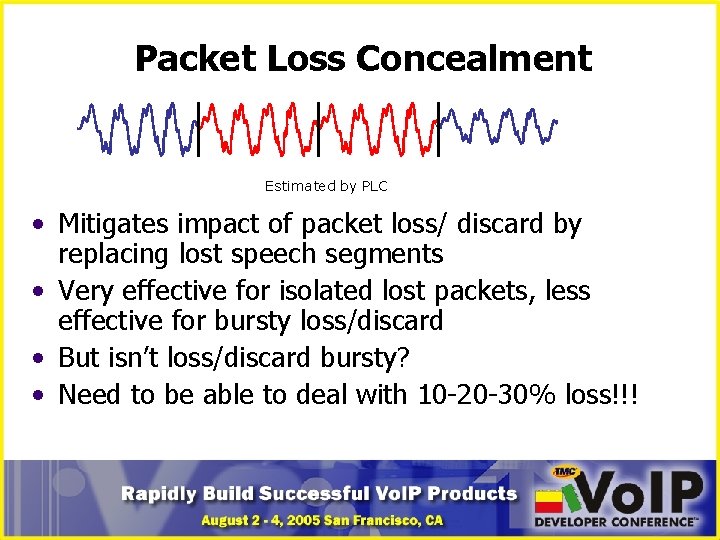 Packet Loss Concealment

Estimated by PLC

• Mitigates impact of packet loss/ discard by replacing lost speech segments
• Very effective for isolated lost packets, less effective for bursty loss/discard
• But isn't loss/discard bursty?
• Need to be able to deal with 10-20-30% loss!!!

Rapidly Build Successful VoIP Products
August 2 - 4, 2005 San Francisco, CA

TMC VoIP
DEVELOPER CONFERENCE™